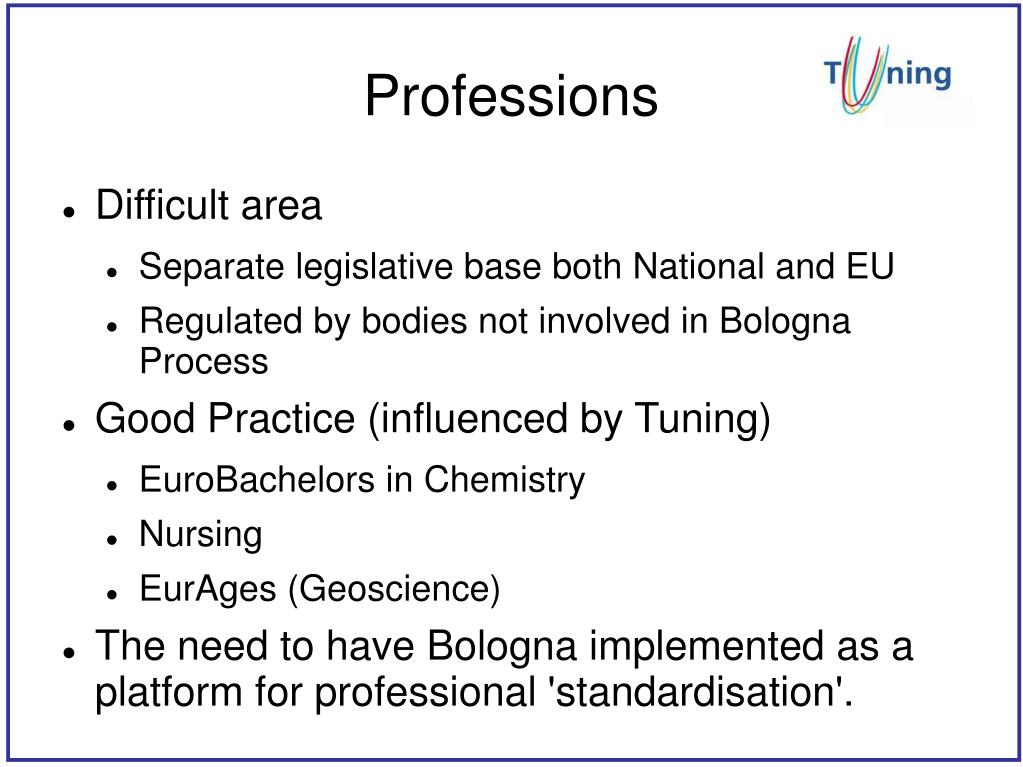 Professions

Tuning

- Difficult area
  - Separate legislative base both National and EU
  - Regulated by bodies not involved in Bologna Process
- Good Practice (influenced by Tuning)
  - EuroBachelors in Chemistry
  - Nursing
  - EurAges (Geoscience)
- The need to have Bologna implemented as a platform for professional 'standardisation'.